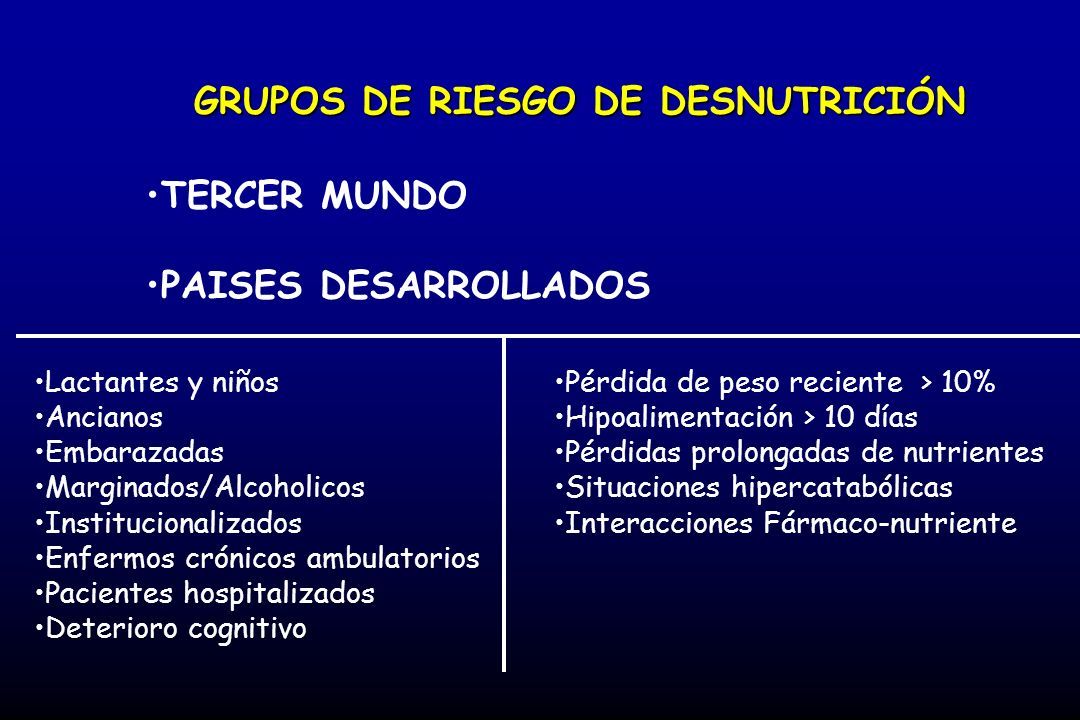 GRUPOS DE RIESGO DE DESNUTRICIÓN

•TERCER MUNDO

•PAISES DESARROLLADOS

•Lactantes y niños
•Ancianos
•Embarazadas
•Marginados/Alcoholicos
•Institucionalizados
•Enfermos crónicos ambulatorios
•Pacientes hospitalizados
•Deterioro cognitivo

•Pérdida de peso reciente > 10%
•Hipoalimentación > 10 días
•Pérdidas prolongadas de nutrientes
•Situaciones hipercatabólicas
•Interacciones Fármaco-nutriente